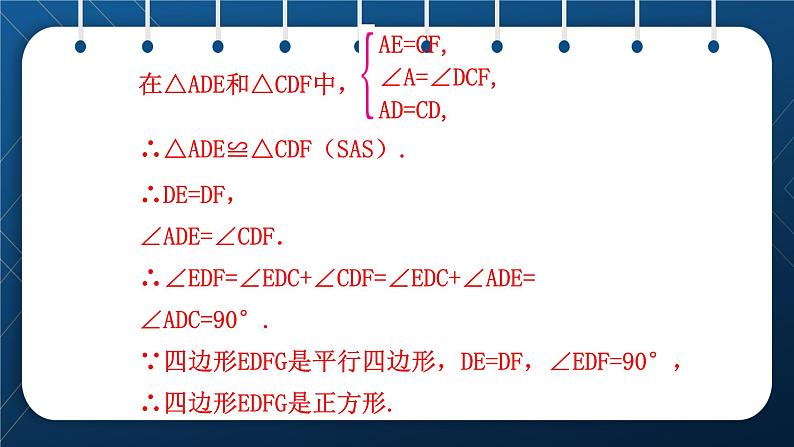 在△ADE和△CDF中，$\begin{cases} AE=CF, \\ \angle A=\angle DCF, \\ AD=CD, \end{cases}$

∴△ADE≌△CDF（SAS）.

∴DE=DF，

∠ADE=∠CDF.

∴∠EDF=∠EDC+∠CDF=∠EDC+∠ADE=∠ADC=90°.

∵四边形EDFG是平行四边形，DE=DF，∠EDF=90°，

∴四边形EDFG是正方形.